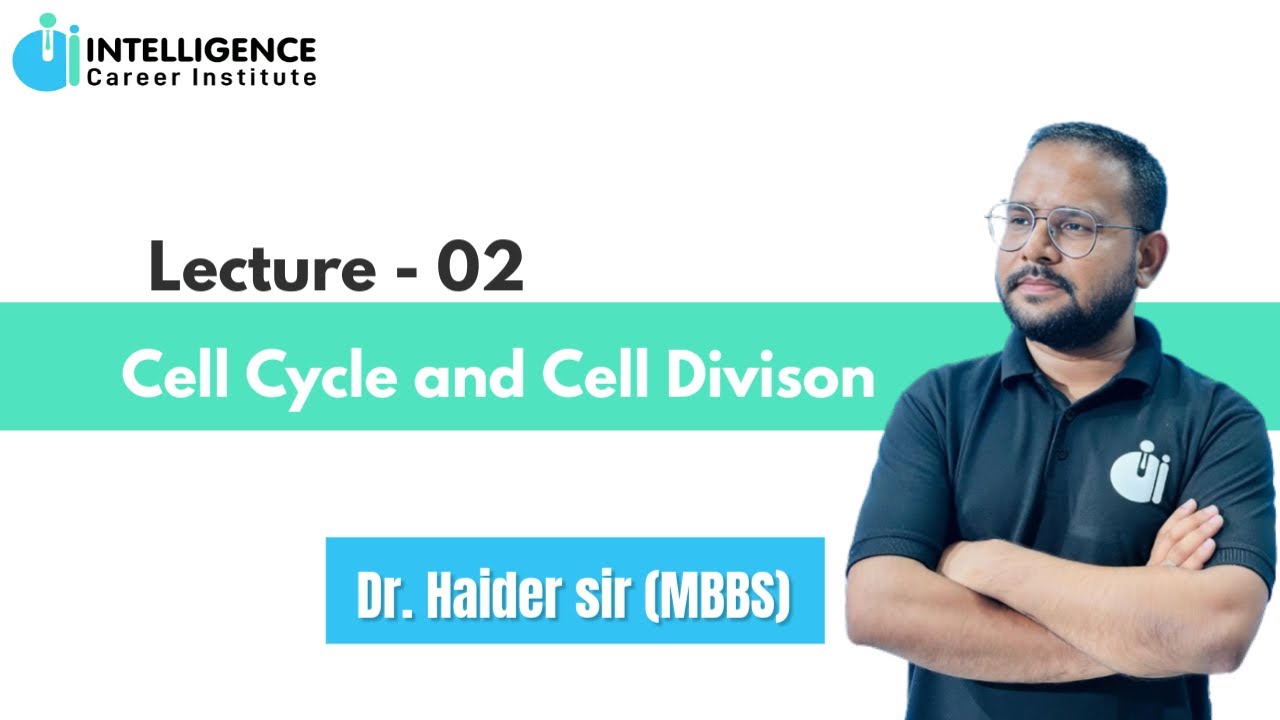 INTELLIGENCE
Career Institute

Lecture - 02

Cell Cycle and Cell Divison

Dr. Haider sir (MBBS)